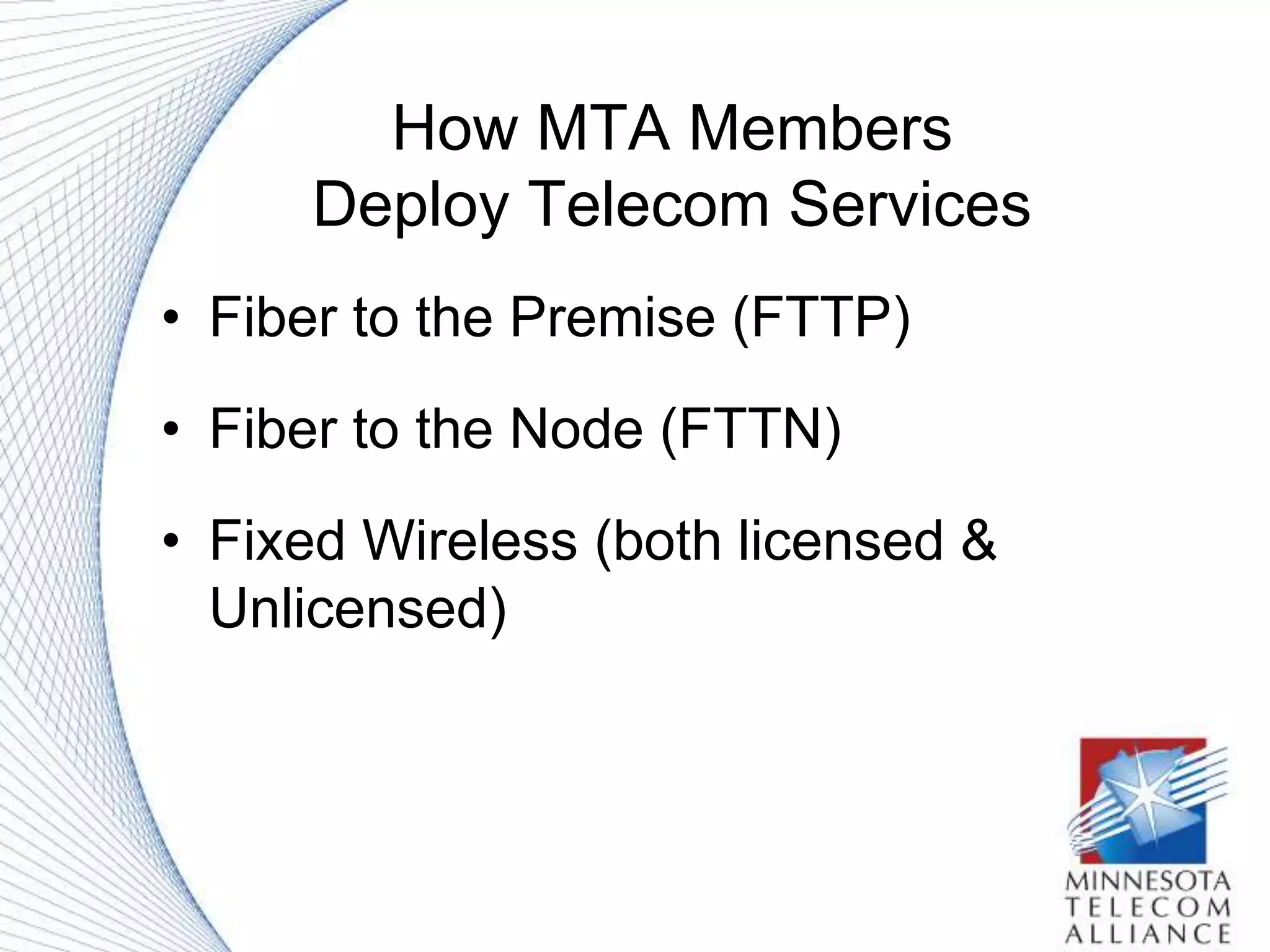 How MTA Members
Deploy Telecom Services

• Fiber to the Premise (FTTP)

• Fiber to the Node (FTTN)

• Fixed Wireless (both licensed & Unlicensed)

MINNESOTA
TELECOM
ALLIANCE